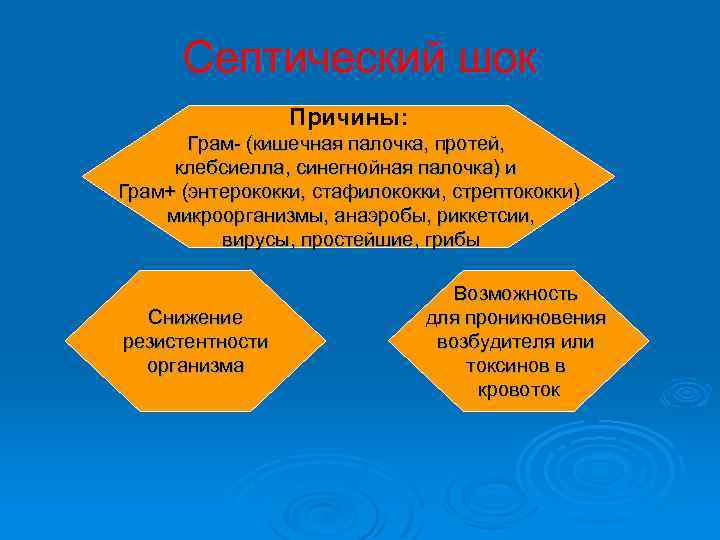 Септический шок

Причины:
Грам- (кишечная палочка, протей, клебсиелла, синегнойная палочка) и Грам+ (энтерококки, стафилококки, стрептококки) микроорганизмы, анаэробы, риккетсии, вирусы, простейшие, грибы

Снижение резистентности организма

Возможность для проникновения возбудителя или токсинов в кровоток